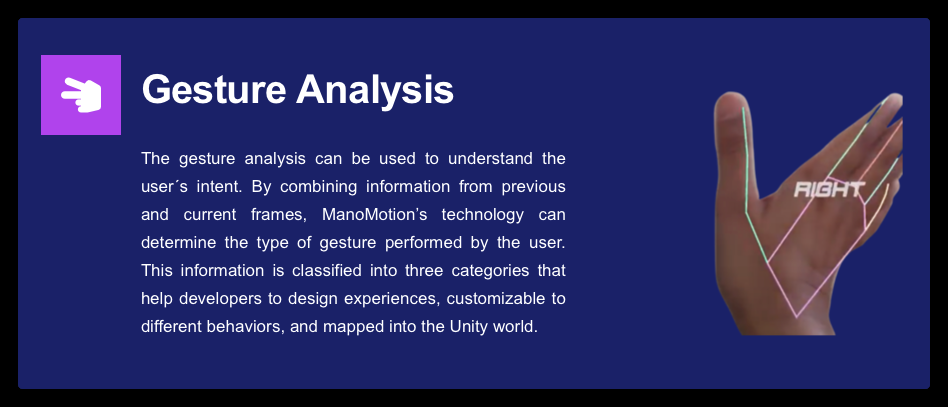 Gesture Analysis

The gesture analysis can be used to understand the user´s intent. By combining information from previous and current frames, ManoMotion's technology can determine the type of gesture performed by the user. This information is classified into three categories that help developers to design experiences, customizable to different behaviors, and mapped into the Unity world.

RIGHT